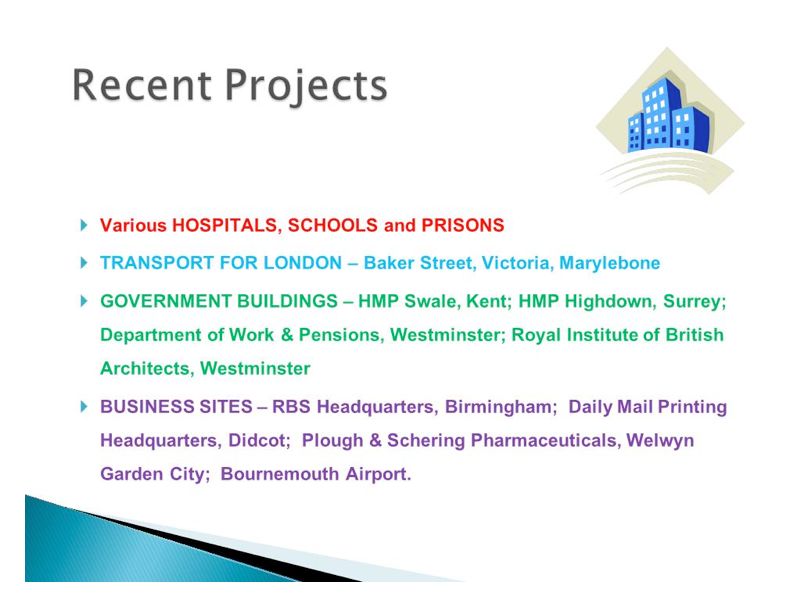 Recent Projects

Various HOSPITALS, SCHOOLS and PRISONS

TRANSPORT FOR LONDON – Baker Street, Victoria, Marylebone

GOVERNMENT BUILDINGS – HMP Swale, Kent; HMP Highdown, Surrey; Department of Work & Pensions, Westminster; Royal Institute of British Architects, Westminster

BUSINESS SITES – RBS Headquarters, Birmingham; Daily Mail Printing Headquarters, Didcot; Plough & Schering Pharmaceuticals, Welwyn Garden City; Bournemouth Airport.